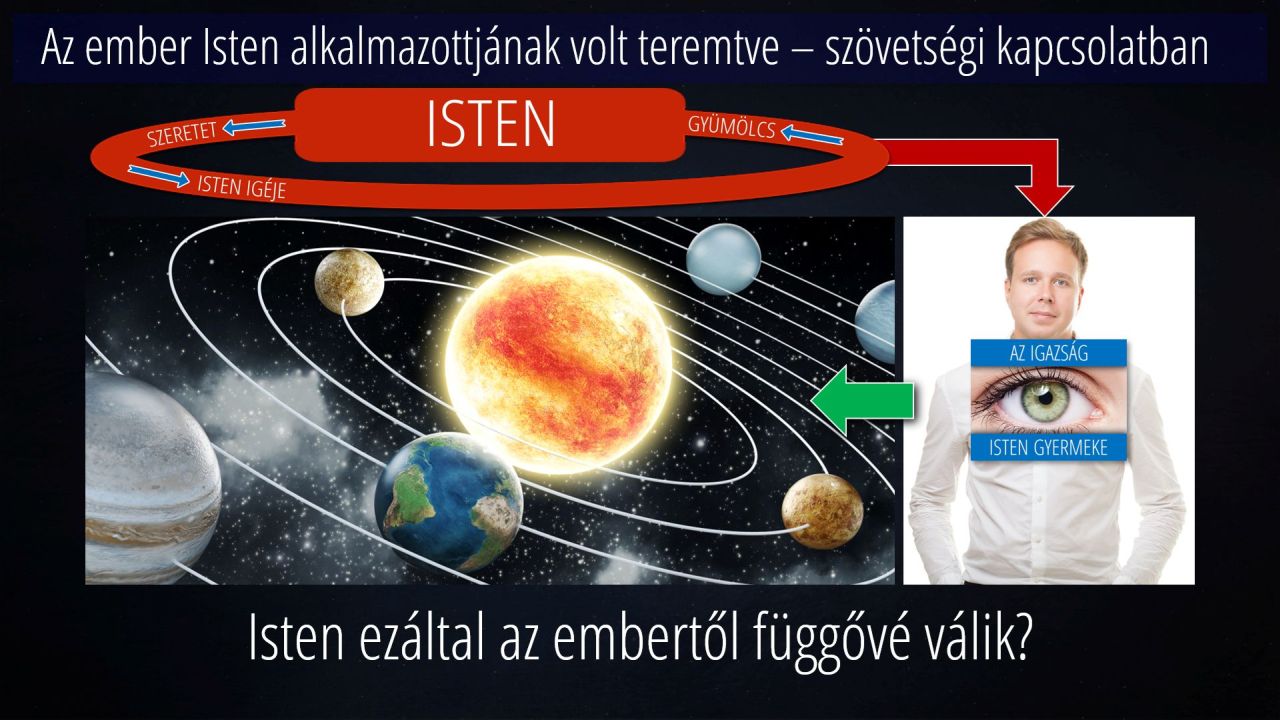 Az ember Isten alkalmazottjának volt teremtve – szövetségi kapcsolatban

SZERETET

ISTEN

GYÜMÖLCS

ISTEN IGÉJE

AZ IGAZSÁG

ISTEN GYERMEKE

Isten ezáltal az embertől függővé válik?